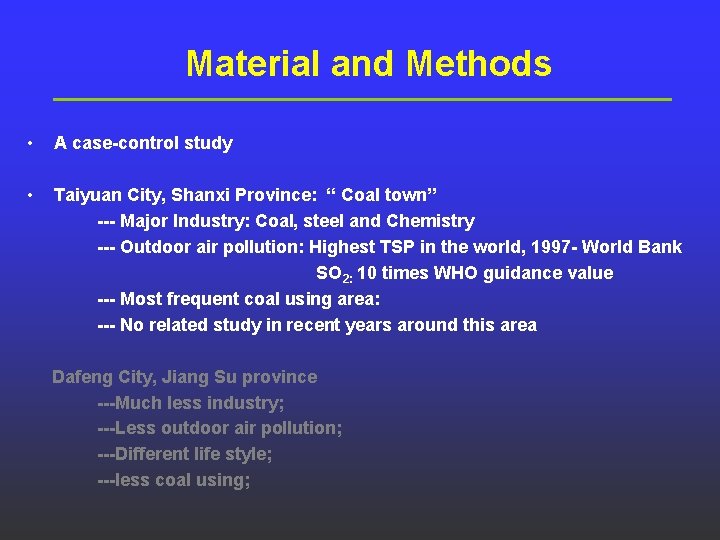 Material and Methods

• A case-control study

• Taiyuan City, Shanxi Province: “ Coal town”
--- Major Industry: Coal, steel and Chemistry
--- Outdoor air pollution: Highest TSP in the world, 1997- World Bank
$SO_{2:}$ 10 times WHO guidance value
--- Most frequent coal using area:
--- No related study in recent years around this area

Dafeng City, Jiang Su province
---Much less industry;
---Less outdoor air pollution;
---Different life style;
---less coal using;